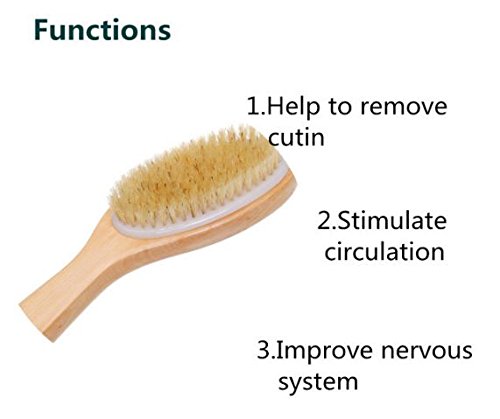 Functions

1.Help to remove cutin

2.Stimulate circulation

3.Improve nervous system